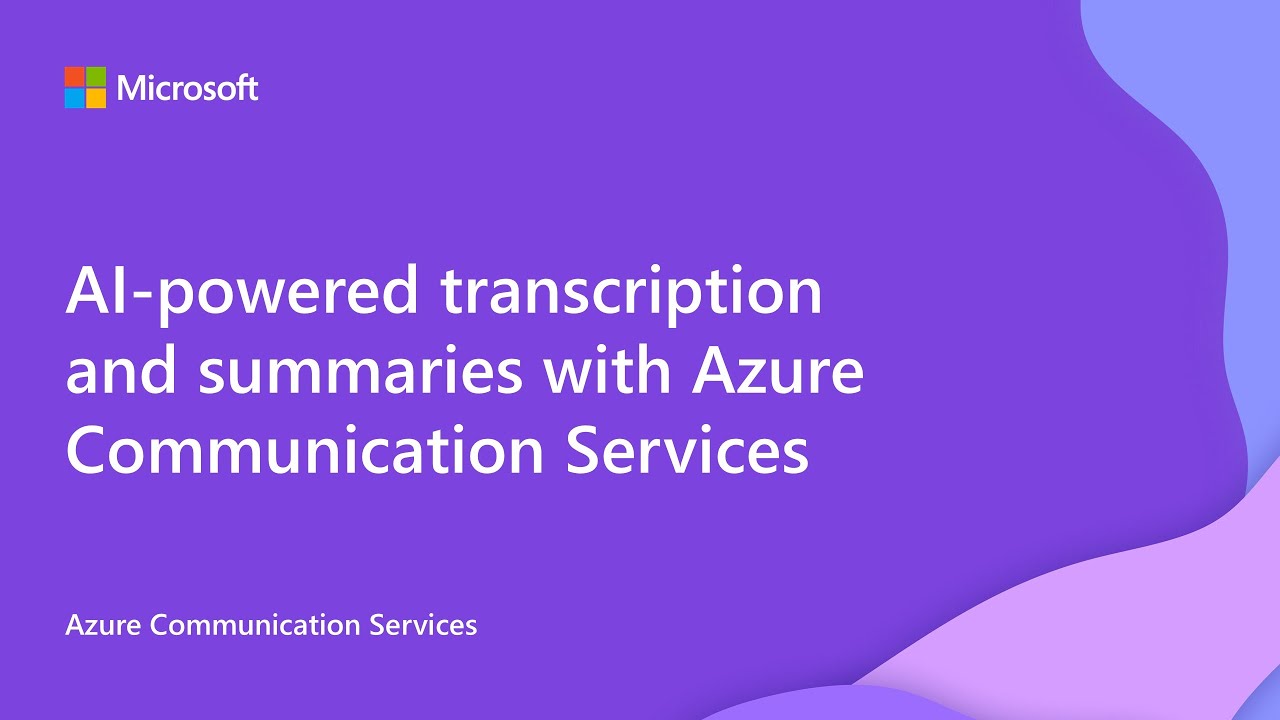 Microsoft

AI-powered transcription and summaries with Azure Communication Services

Azure Communication Services